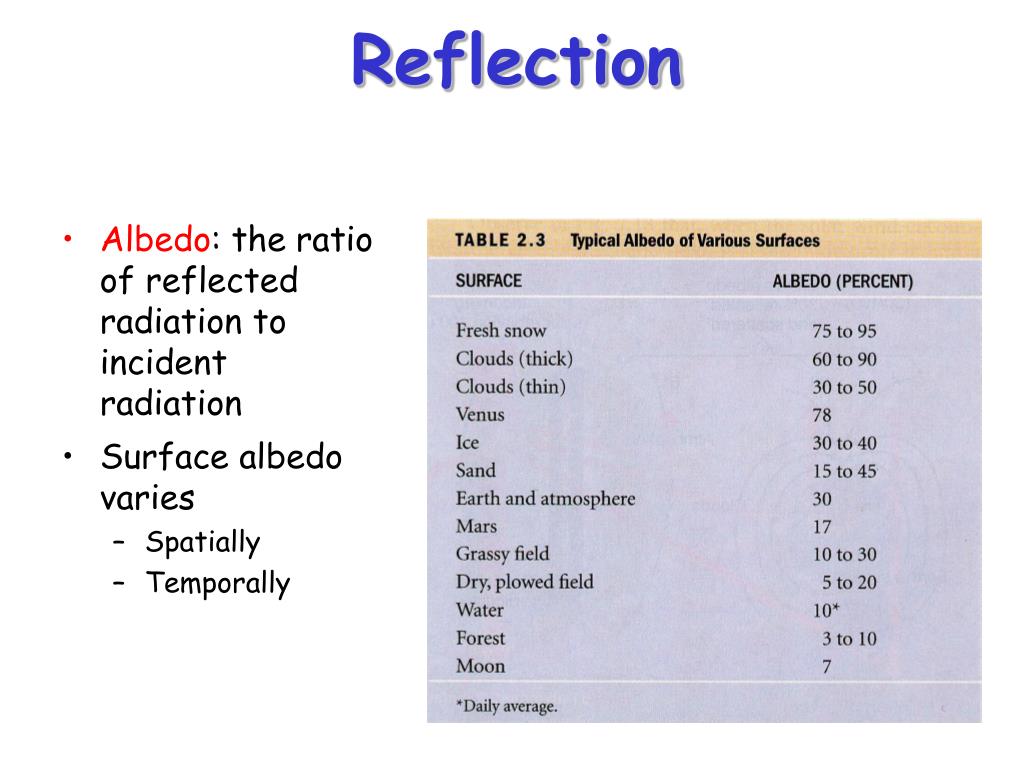 Reflection

• Albedo: the ratio of reflected radiation to incident radiation
• Surface albedo varies
– Spatially
– Temporally

TABLE 2.3 Typical Albedo of Various Surfaces

| SURFACE | ALBEDO (PERCENT) |
|---|---|
| Fresh snow | 75 to 95 |
| Clouds (thick) | 60 to 90 |
| Clouds (thin) | 30 to 50 |
| Venus | 78 |
| Ice | 30 to 40 |
| Sand | 15 to 45 |
| Earth and atmosphere | 30 |
| Mars | 17 |
| Grassy field | 10 to 30 |
| Dry, plowed field | 5 to 20 |
| Water | 10* |
| Forest | 3 to 10 |
| Moon | 7 |

*Daily average.